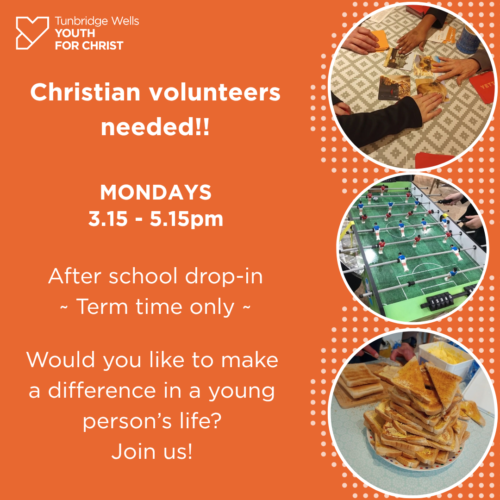 Tunbridge Wells
YOUTH
FOR CHRIST

Christian volunteers needed!!

MONDAYS
3.15 - 5.15pm

After school drop-in
~ Term time only ~

Would you like to make a difference in a young person's life?
Join us!